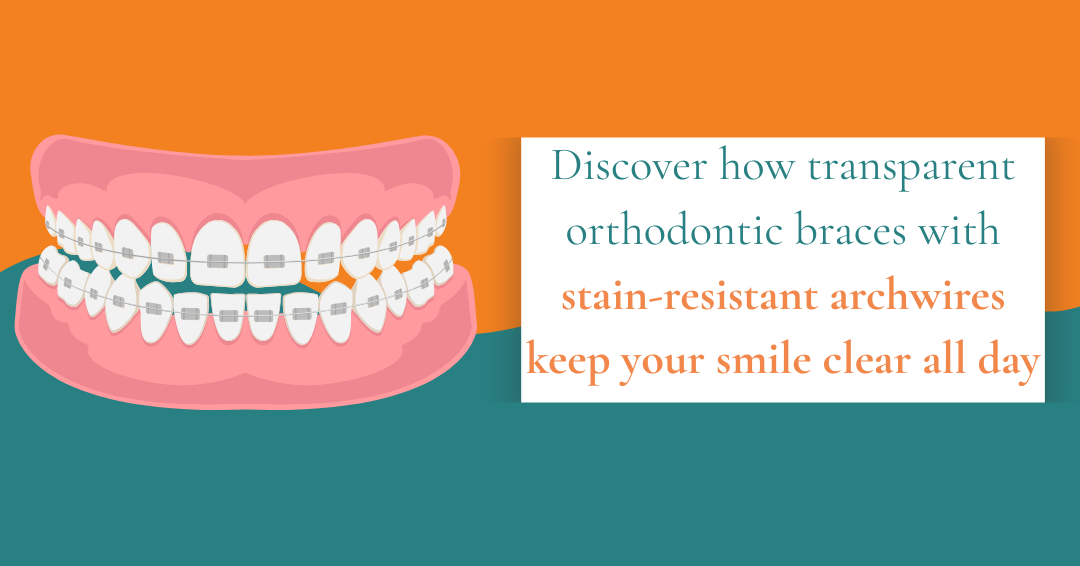 Discover how transparent orthodontic braces with stain-resistant archwires keep your smile clear all day